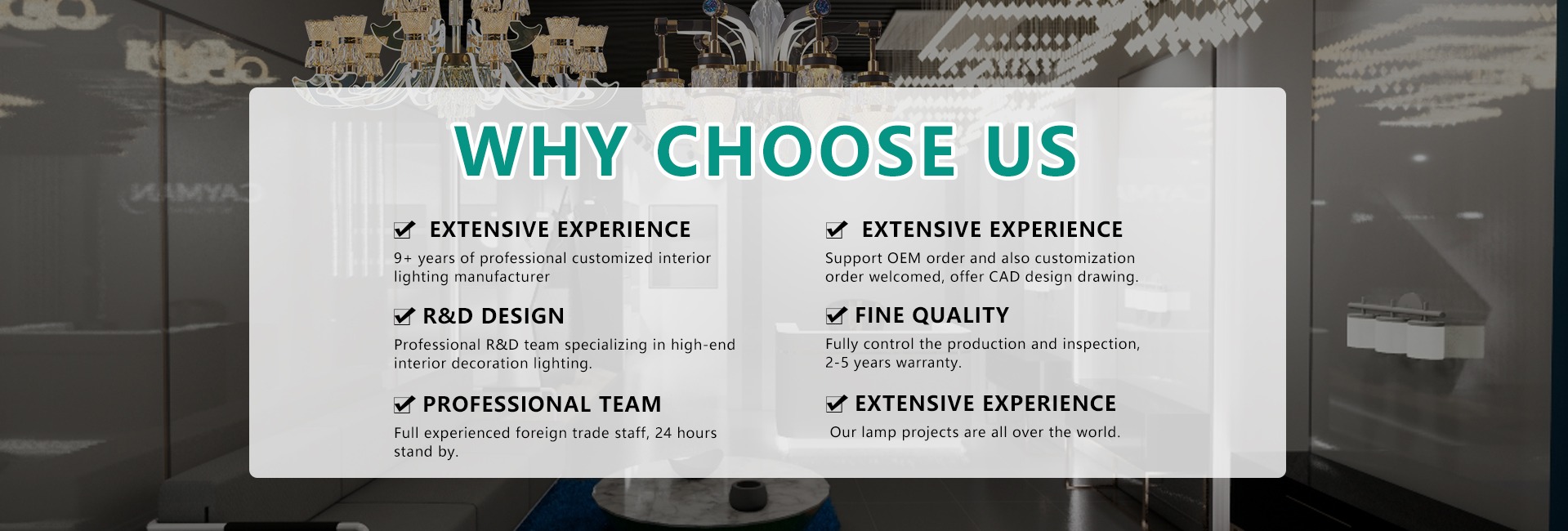 WHY CHOOSE US

EXTENSIVE EXPERIENCE
9+ years of professional customized interior lighting manufacturer

R&D DESIGN
Professional R&D team specializing in high-end interior decoration lighting.

PROFESSIONAL TEAM
Full experienced foreign trade staff, 24 hours stand by.

EXTENSIVE EXPERIENCE
Support OEM order and also customization order welcomed, offer CAD design drawing.

FINE QUALITY
Fully control the production and inspection, 2-5 years warranty.

EXTENSIVE EXPERIENCE
Our lamp projects are all over the world.